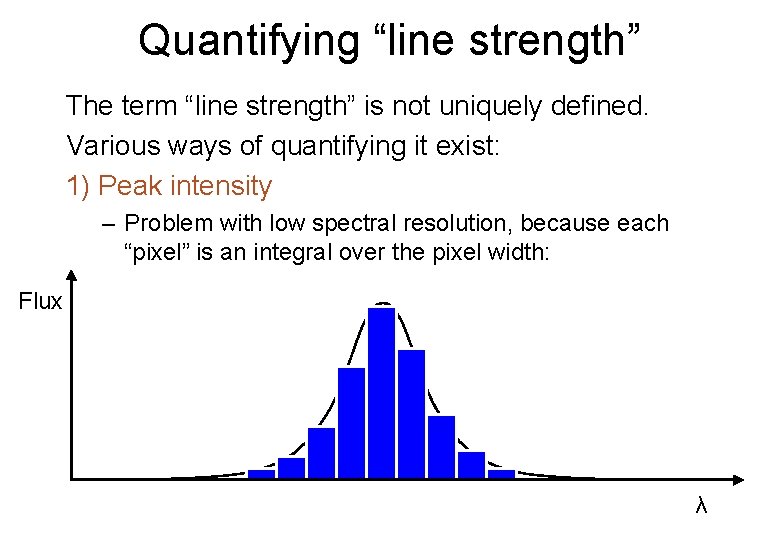 Quantifying “line strength”

The term “line strength” is not uniquely defined.

Various ways of quantifying it exist:

1) Peak intensity

– Problem with low spectral resolution, because each “pixel” is an integral over the pixel width:

Flux

λ